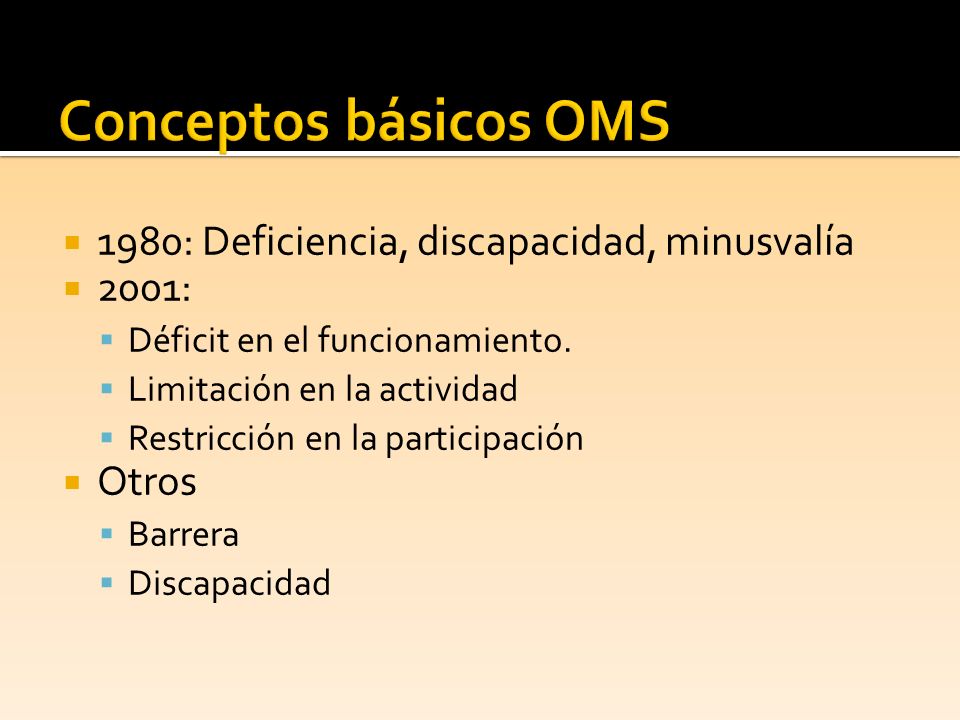 Conceptos básicos OMS

- 1980: Deficiencia, discapacidad, minusvalía
- 2001:
  - Déficit en el funcionamiento.
  - Limitación en la actividad
  - Restricción en la participación
- Otros
  - Barrera
  - Discapacidad